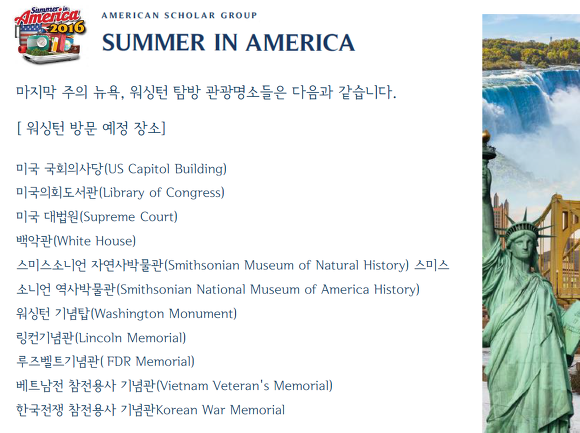 Summer in America 2016

AMERICAN SCHOLAR GROUP

SUMMER IN AMERICA

마지막 주의 뉴욕, 워싱턴 탐방 관광명소들은 다음과 같습니다.

[ 워싱턴 방문 예정 장소]

미국 국회의사당(US Capitol Building)
미국의회도서관(Library of Congress)
미국 대법원(Supreme Court)
백악관(White House)
스미스소니언 자연사박물관(Smithsonian Museum of Natural History) 스미스소니언 역사박물관(Smithsonian National Museum of America History)
워싱턴 기념탑(Washington Monument)
링컨기념관(Lincoln Memorial)
루즈벨트기념관( FDR Memorial)
베트남전 참전용사 기념관(Vietnam Veteran's Memorial)
한국전쟁 참전용사 기념관Korean War Memorial